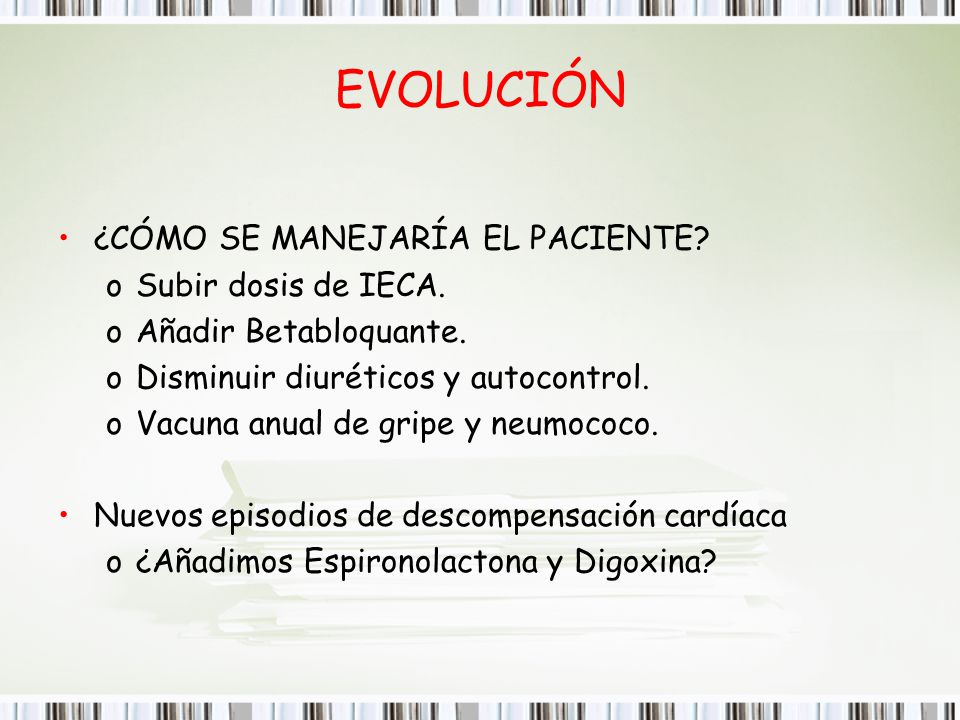 EVOLUCIÓN

• ¿CÓMO SE MANEJARÍA EL PACIENTE?
  o Subir dosis de IECA.
  o Añadir Betabloquante.
  o Disminuir diuréticos y autocontrol.
  o Vacuna anual de gripe y neumococo.

• Nuevos episodios de descompensación cardíaca
  o ¿Añadimos Espironolactona y Digoxina?